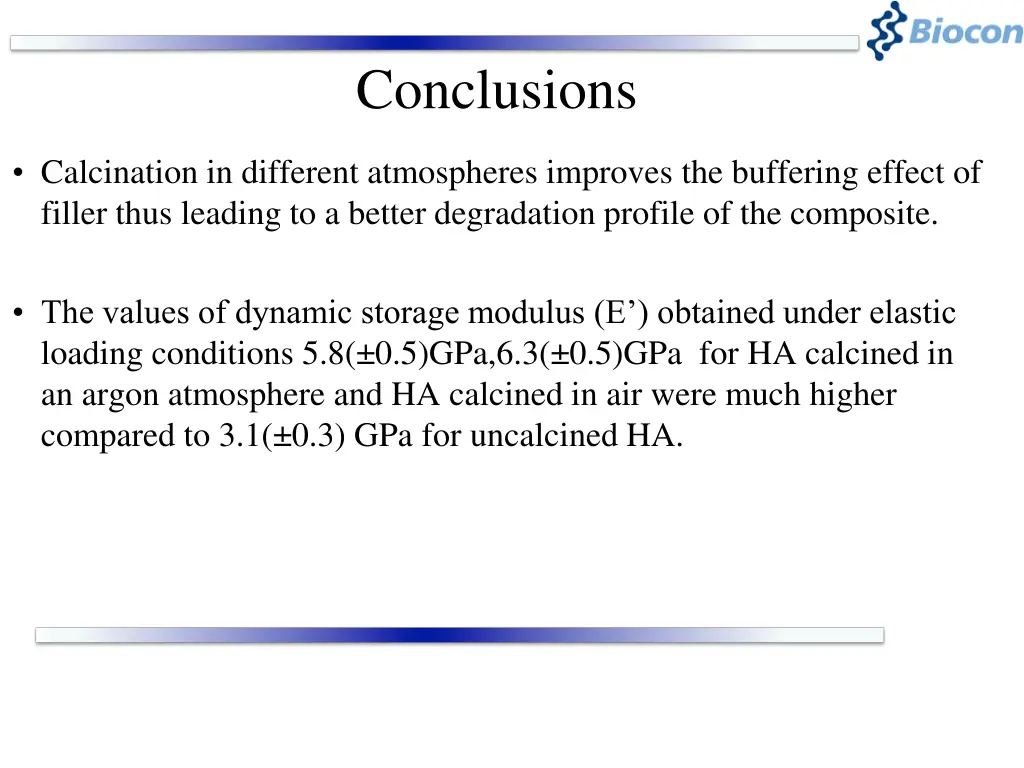 Biocon

Conclusions

• Calcination in different atmospheres improves the buffering effect of filler thus leading to a better degradation profile of the composite.

• The values of dynamic storage modulus (E’) obtained under elastic loading conditions 5.8(±0.5)GPa,6.3(±0.5)GPa for HA calcined in an argon atmosphere and HA calcined in air were much higher compared to 3.1(±0.3) GPa for uncalcined HA.